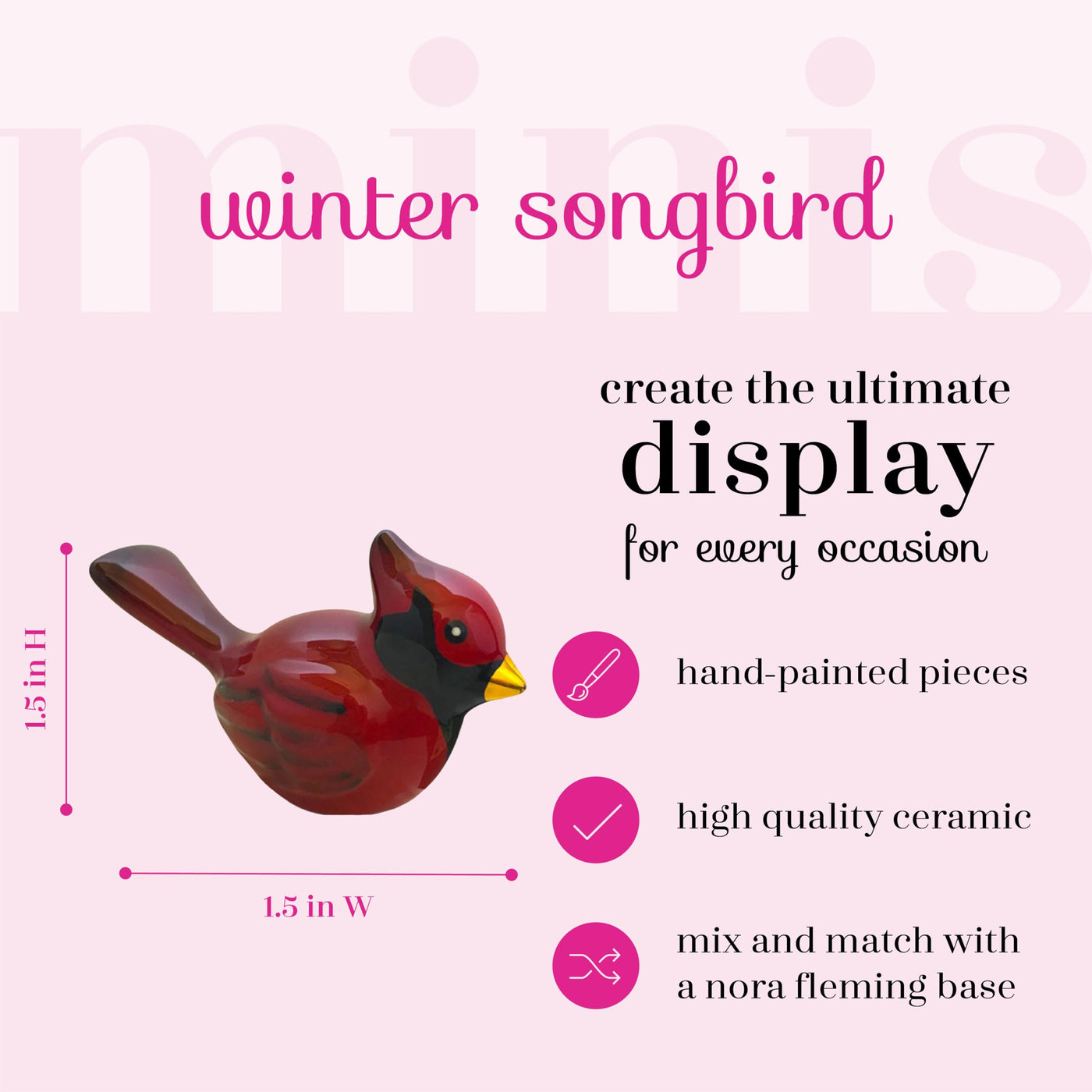 minis

winter songbird

create the ultimate
display
for every occasion

1.5 in H

1.5 in W

hand-painted pieces

high quality ceramic

mix and match with a nora fleming base